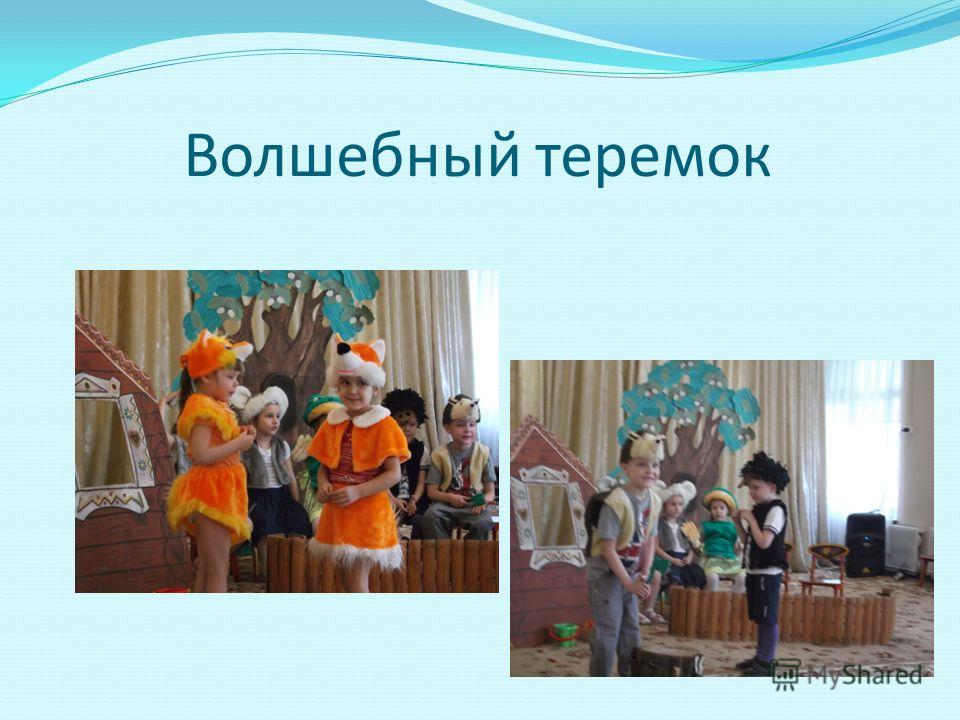 Волшебный теремок

MyShared